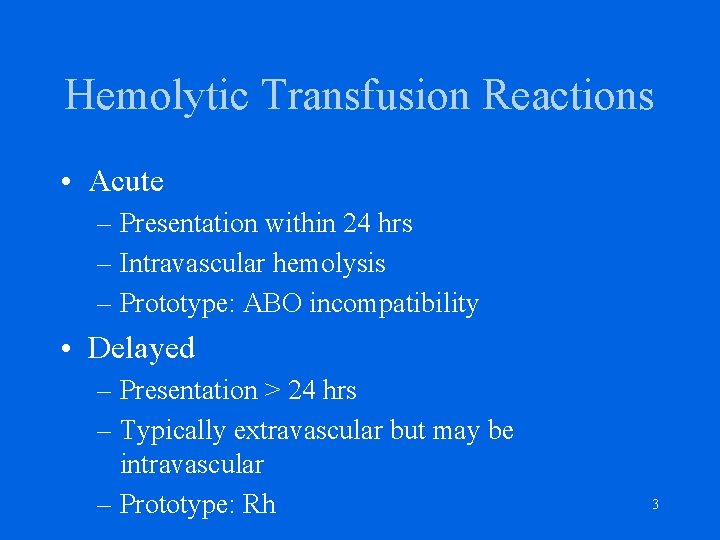 Hemolytic Transfusion Reactions

• Acute
– Presentation within 24 hrs
– Intravascular hemolysis
– Prototype: ABO incompatibility

• Delayed
– Presentation > 24 hrs
– Typically extravascular but may be intravascular
– Prototype: Rh

3